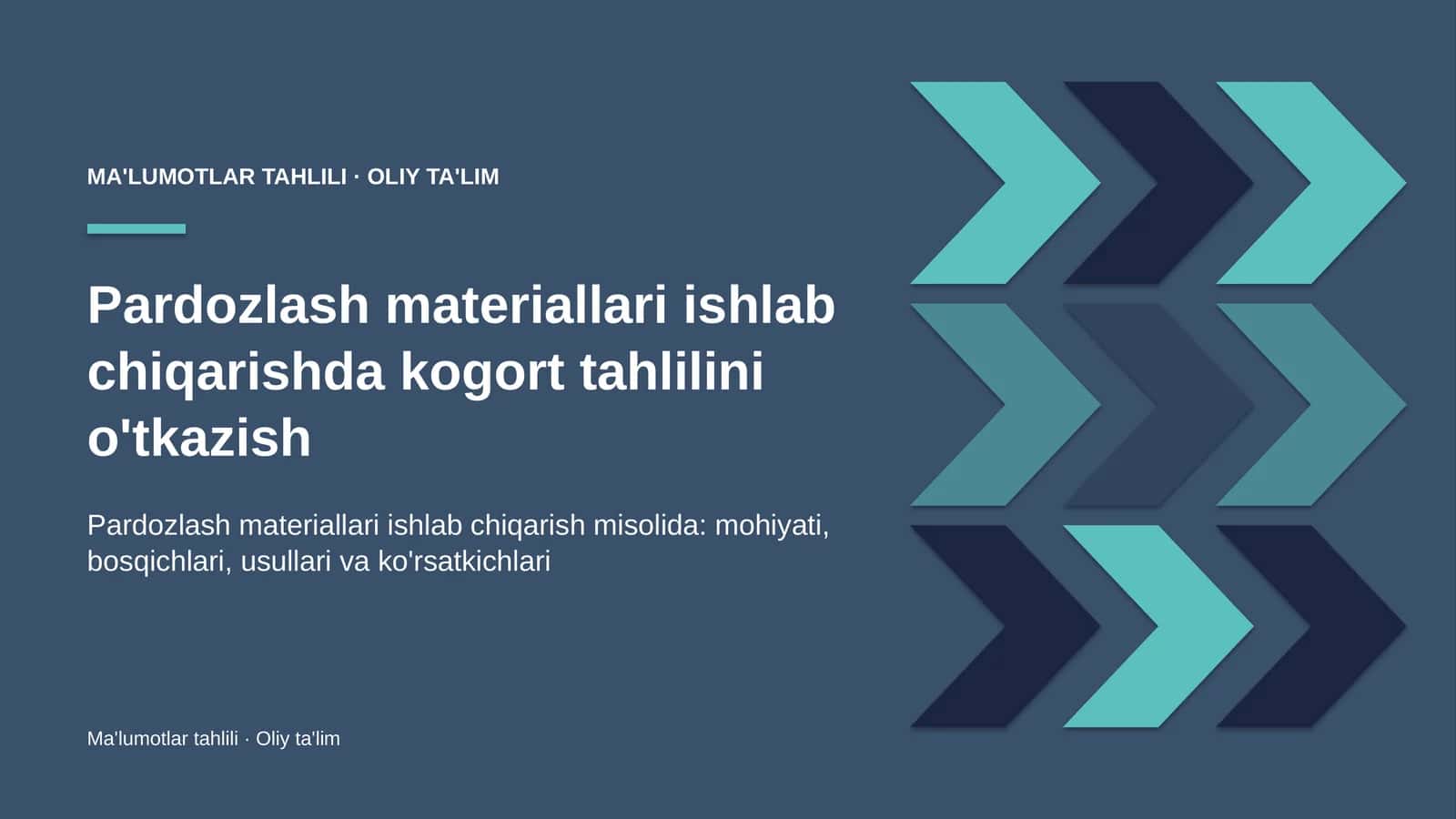 MA'LUMOTLAR TAHLILI · OLIY TA'LIM

Pardozlash materiallari ishlab chiqarishda kogort tahlilini o'tkazish

Pardozlash materiallari ishlab chiqarish misolida: mohiyati, bosqichlari, usullari va ko'rsatkichlari

Ma'lumotlar tahlili · Oliy ta'lim